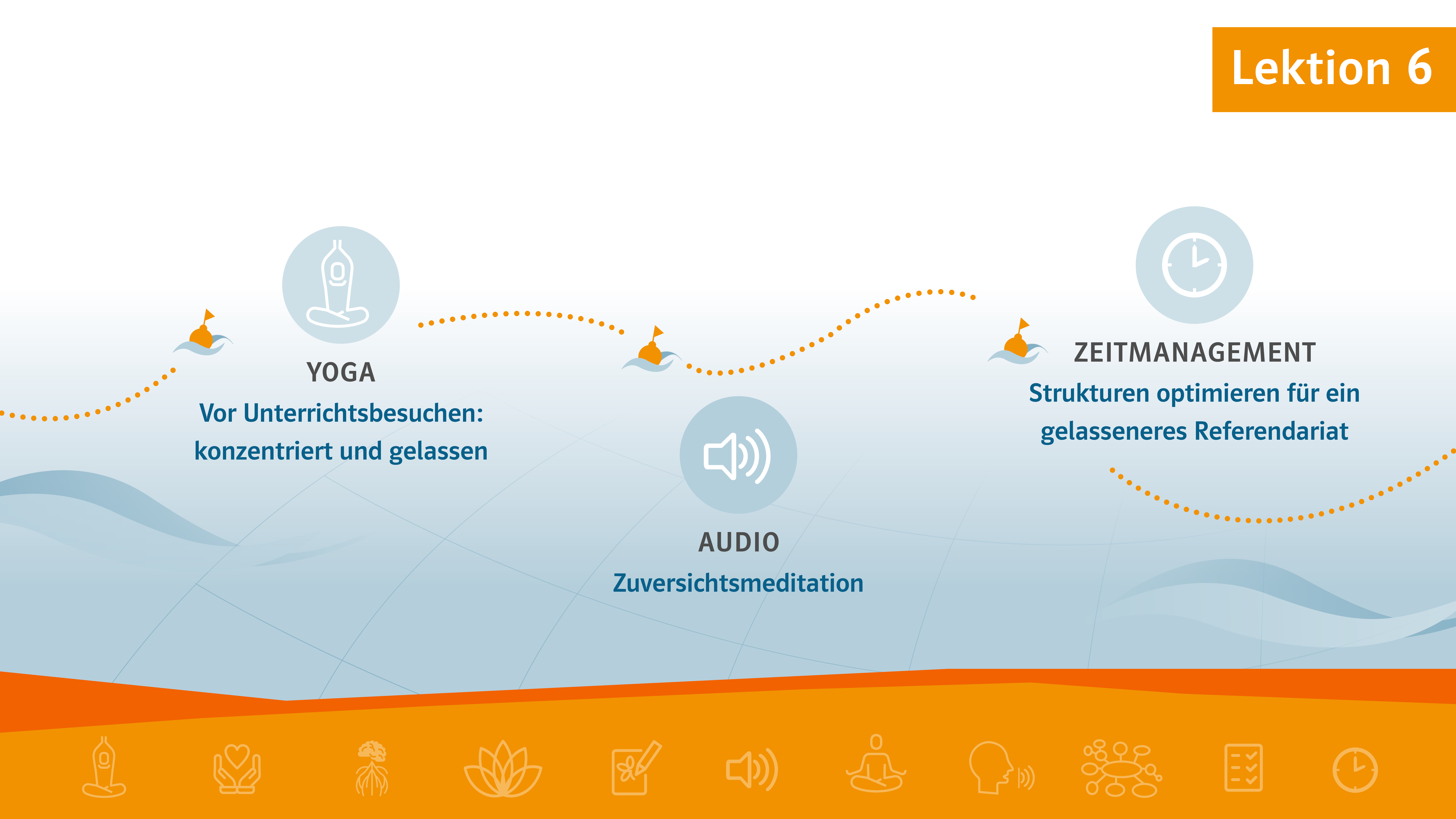 Lektion 6

YOGA
Vor Unterrichtsbesuchen: konzentriert und gelassen

AUDIO
Zuversichtsmeditation

ZEITMANAGEMENT
Strukturen optimieren für ein gelasseneres Referendariat